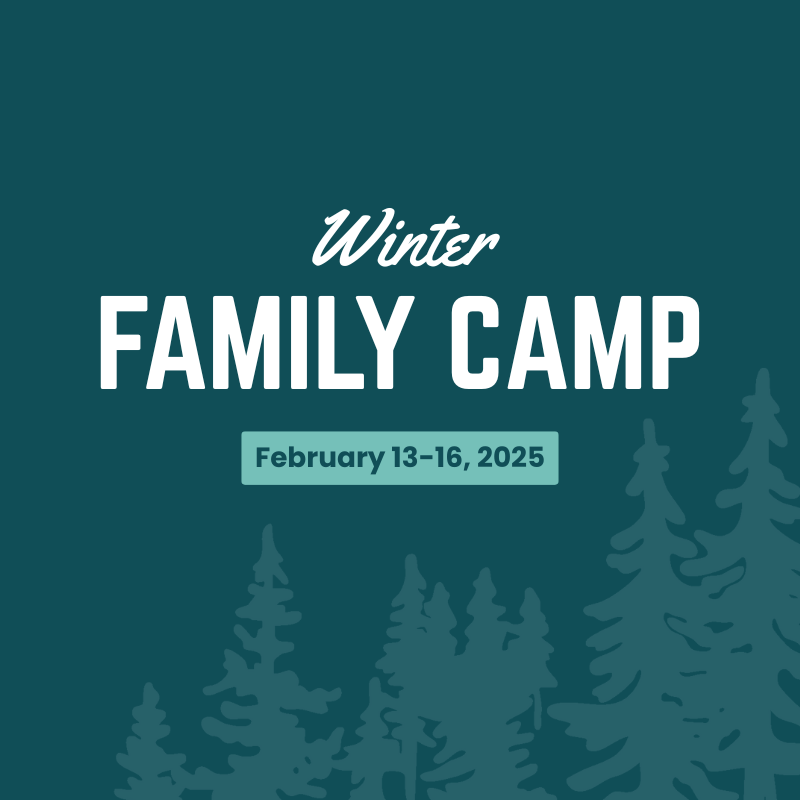 Winter
FAMILY CAMP

February 13-16, 2025